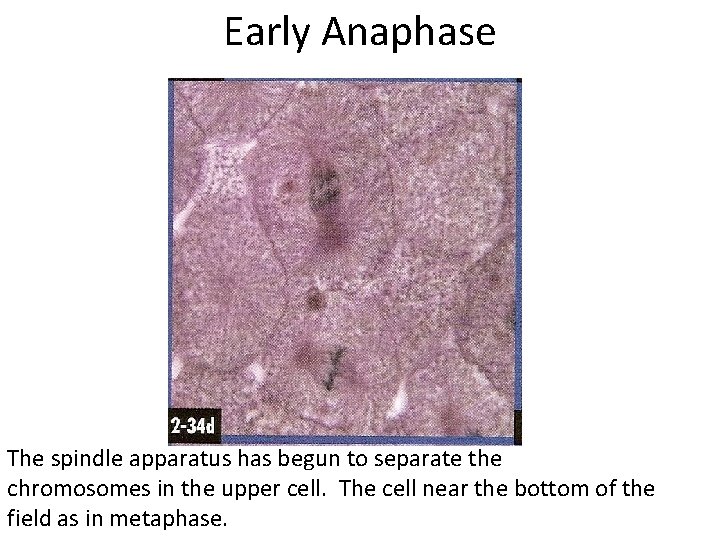 Early Anaphase

2-34d

The spindle apparatus has begun to separate the chromosomes in the upper cell. The cell near the bottom of the field as in metaphase.